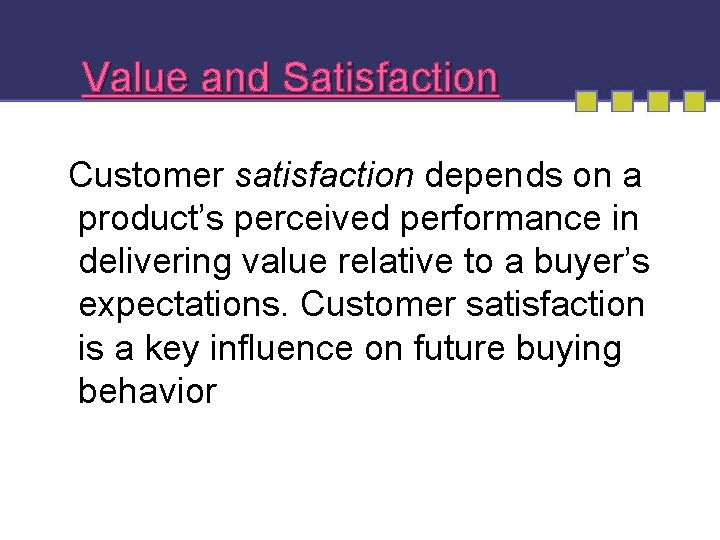 Value and Satisfaction

Customer satisfaction depends on a product’s perceived performance in delivering value relative to a buyer’s expectations. Customer satisfaction is a key influence on future buying behavior